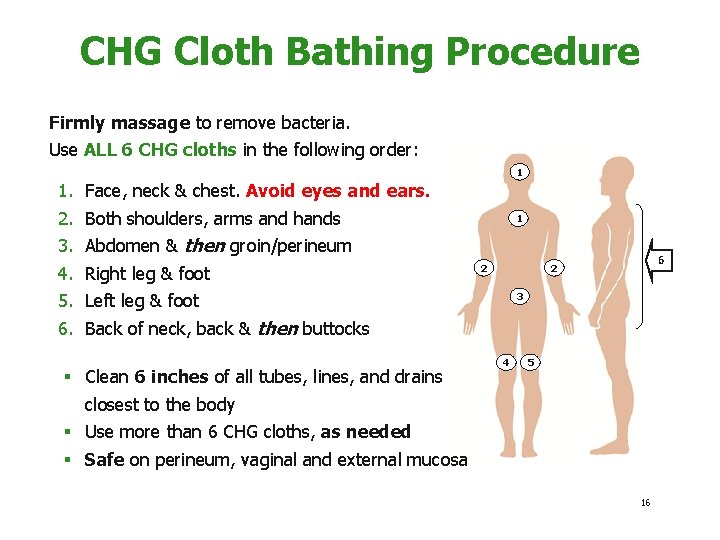 CHG Cloth Bathing Procedure

Firmly massage to remove bacteria.
Use ALL 6 CHG cloths in the following order:

1. Face, neck & chest. Avoid eyes and ears.
2. Both shoulders, arms and hands
3. Abdomen & then groin/perineum
4. Right leg & foot
5. Left leg & foot
6. Back of neck, back & then buttocks

▪ Clean 6 inches of all tubes, lines, and drains closest to the body
▪ Use more than 6 CHG cloths, as needed
▪ Safe on perineum, vaginal and external mucosa

1
1
2
2
3
4
5
6

16